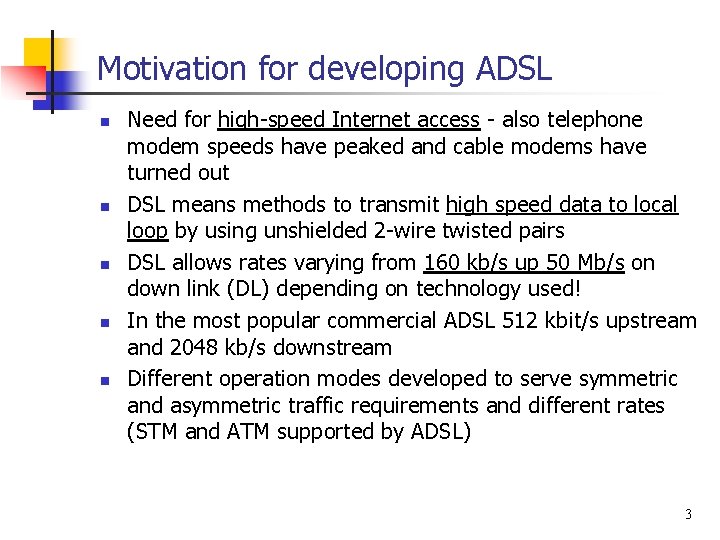 Motivation for developing ADSL

- Need for high-speed Internet access - also telephone modem speeds have peaked and cable modems have turned out
- DSL means methods to transmit high speed data to local loop by using unshielded 2-wire twisted pairs
- DSL allows rates varying from 160 kb/s up 50 Mb/s on down link (DL) depending on technology used!
- In the most popular commercial ADSL 512 kbit/s upstream and 2048 kb/s downstream
- Different operation modes developed to serve symmetric and asymmetric traffic requirements and different rates (STM and ATM supported by ADSL)

3